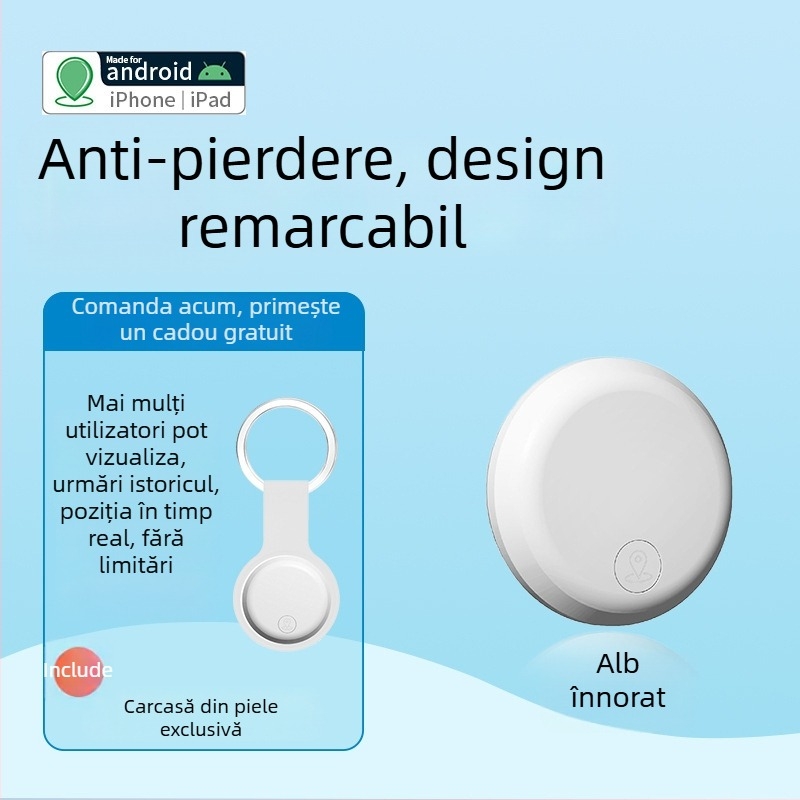 Made for
android
iPhone | iPad

Anti-pierdere, design remarcabil

Comanda acum, primește un cadou gratuit

Mai mulți utilizatori pot vizualiza, urmări istoricul, poziția în timp real, fără limitări

Include

Carcasă din piele exclusivă

Alb înnorat